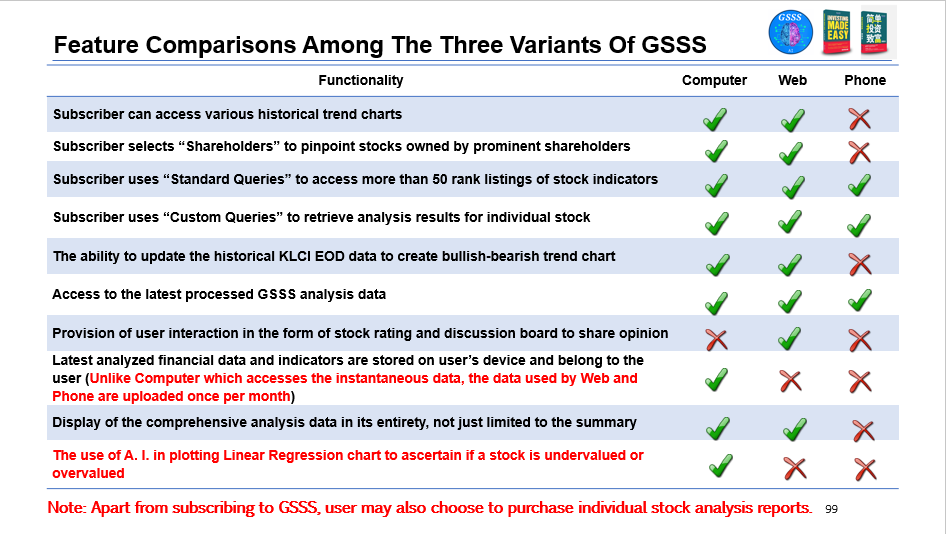 GSSS

INVESTING MADE EASY

简单投资致富

Feature Comparisons Among The Three Variants Of GSSS

| Functionality | Computer | Web | Phone |
|---|---|---|---|
| Subscriber can access various historical trend charts | ✓ | ✓ | ✗ |
| Subscriber selects “Shareholders” to pinpoint stocks owned by prominent shareholders | ✓ | ✓ | ✗ |
| Subscriber uses “Standard Queries” to access more than 50 rank listings of stock indicators | ✓ | ✓ | ✓ |
| Subscriber uses “Custom Queries” to retrieve analysis results for individual stock | ✓ | ✓ | ✓ |
| The ability to update the historical KLCI EOD data to create bullish-bearish trend chart | ✓ | ✓ | ✗ |
| Access to the latest processed GSSS analysis data | ✓ | ✓ | ✓ |
| Provision of user interaction in the form of stock rating and discussion board to share opinion | ✗ | ✓ | ✗ |
| Latest analyzed financial data and indicators are stored on user’s device and belong to the user (Unlike Computer which accesses the instantaneous data, the data used by Web and Phone are uploaded once per month) | ✓ | ✗ | ✗ |
| Display of the comprehensive analysis data in its entirety, not just limited to the summary | ✓ | ✓ | ✗ |
| The use of A. I. in plotting Linear Regression chart to ascertain if a stock is undervalued or overvalued | ✓ | ✗ | ✗ |

Note: Apart from subscribing to GSSS, user may also choose to purchase individual stock analysis reports.

99